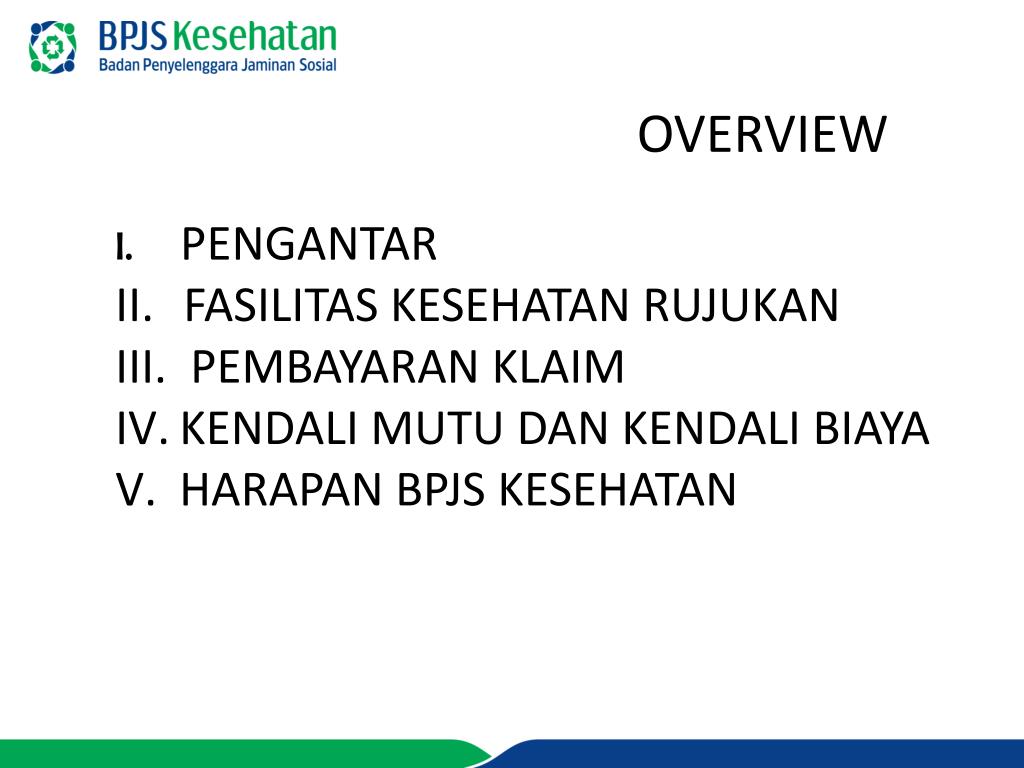 BPJS Kesehatan
Badan Penyelenggara Jaminan Sosial

OVERVIEW

I. PENGANTAR
II. FASILITAS KESEHATAN RUJUKAN
III. PEMBAYARAN KLAIM
IV. KENDALI MUTU DAN KENDALI BIAYA
V. HARAPAN BPJS KESEHATAN